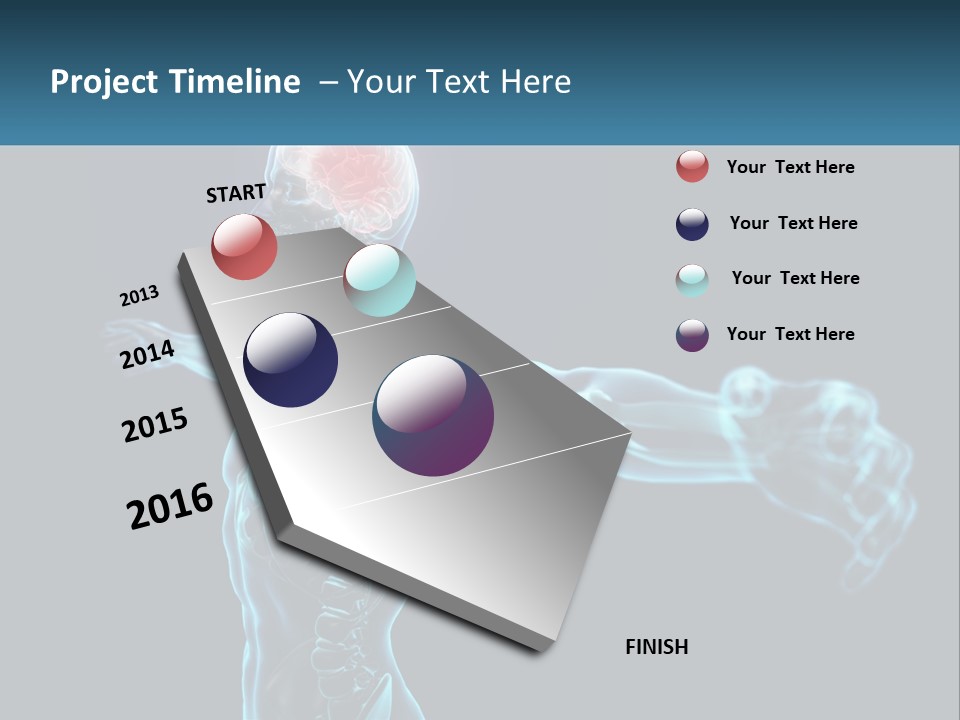 Project Timeline – Your Text Here

START

2013

2014

2015

2016

FINISH

Your Text Here

Your Text Here

Your Text Here

Your Text Here